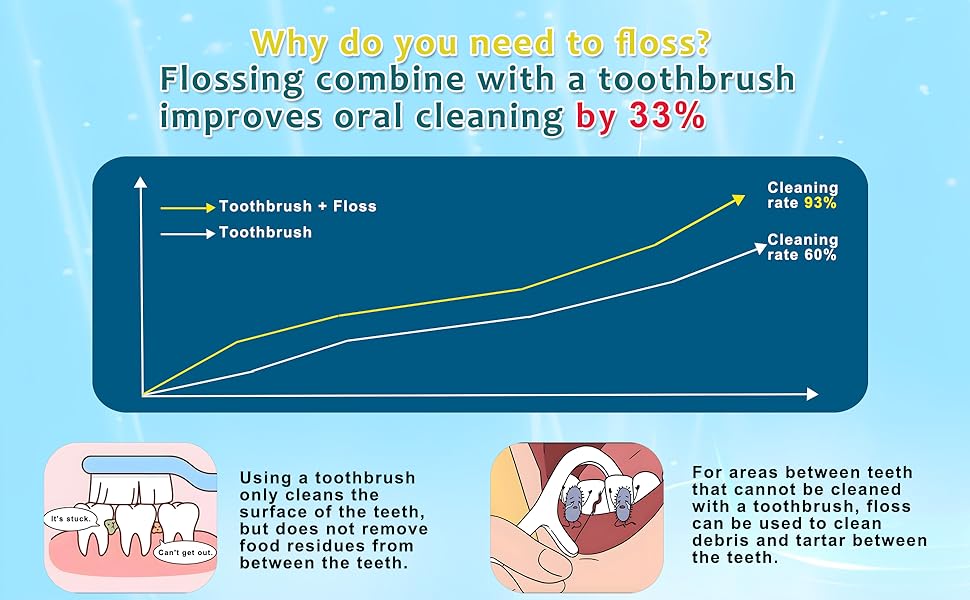 Why do you need to floss?
Flossing combine with a toothbrush improves oral cleaning by 33%

Toothbrush + Floss
Toothbrush

Cleaning rate 93%
Cleaning rate 60%

It's stuck.
Can't get out.

Using a toothbrush only cleans the surface of the teeth, but does not remove food residues from between the teeth.

For areas between teeth that cannot be cleaned with a toothbrush, floss can be used to clean debris and tartar between the teeth.